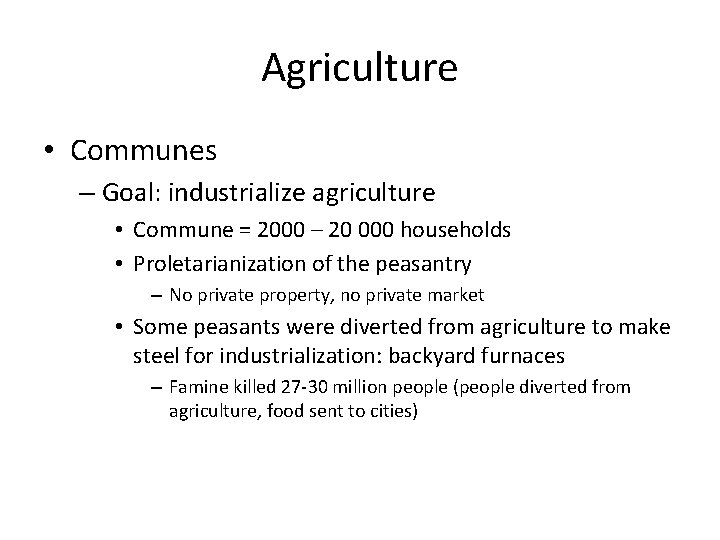 Agriculture

• Communes
– Goal: industrialize agriculture
• Commune = 2000 – 20 000 households
• Proletarianization of the peasantry
– No private property, no private market
• Some peasants were diverted from agriculture to make steel for industrialization: backyard furnaces
– Famine killed 27-30 million people (people diverted from agriculture, food sent to cities)